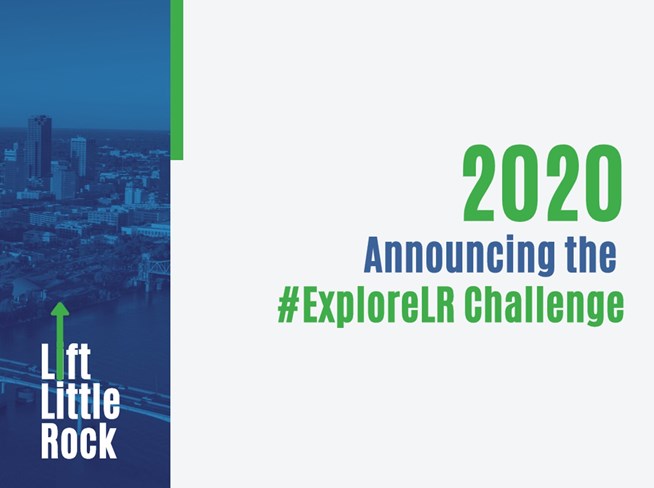 Lift
Little
Rock

2020
Announcing the
#ExploreLR Challenge